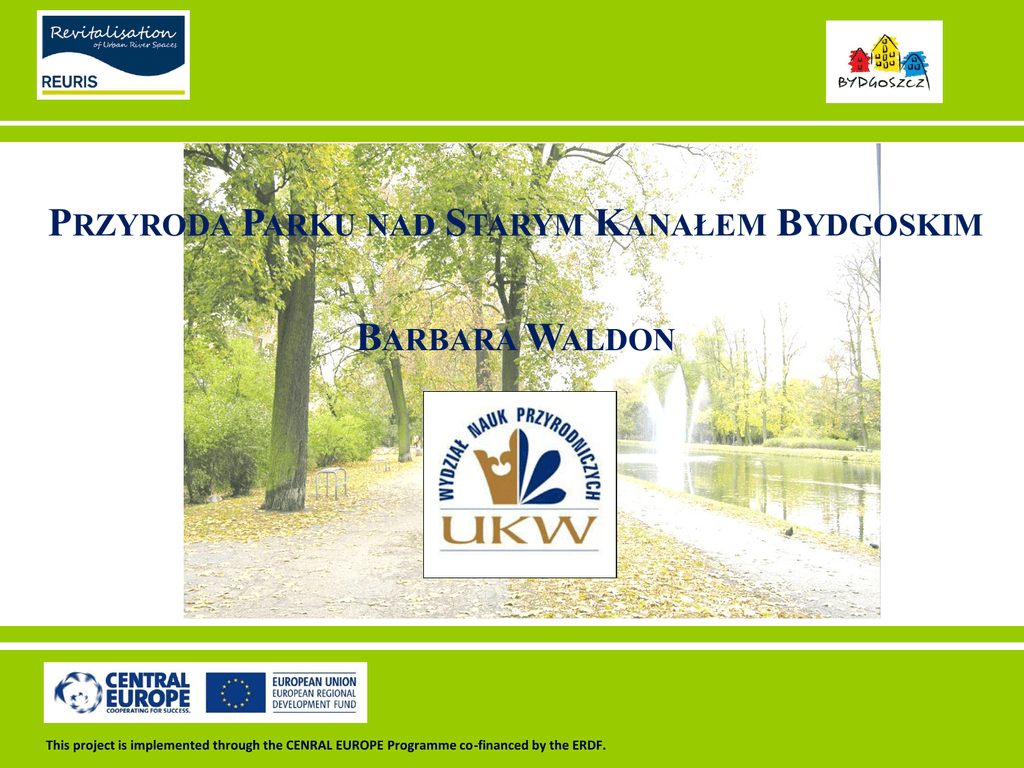 Revitalisation
of Urban River Spaces
REURIS

BYDGOSZCZ

PRZYRODA PARKU NAD STARYM KANAŁEM BYDGOSKIM

BARBARA WALDON

WYDZIAŁ NAUK PRZYRODNICZYCH
UKW

CENTRAL EUROPE
COOPERATING FOR SUCCESS.

EUROPEAN UNION
EUROPEAN REGIONAL DEVELOPMENT FUND

This project is implemented through the CENRAL EUROPE Programme co-financed by the ERDF.